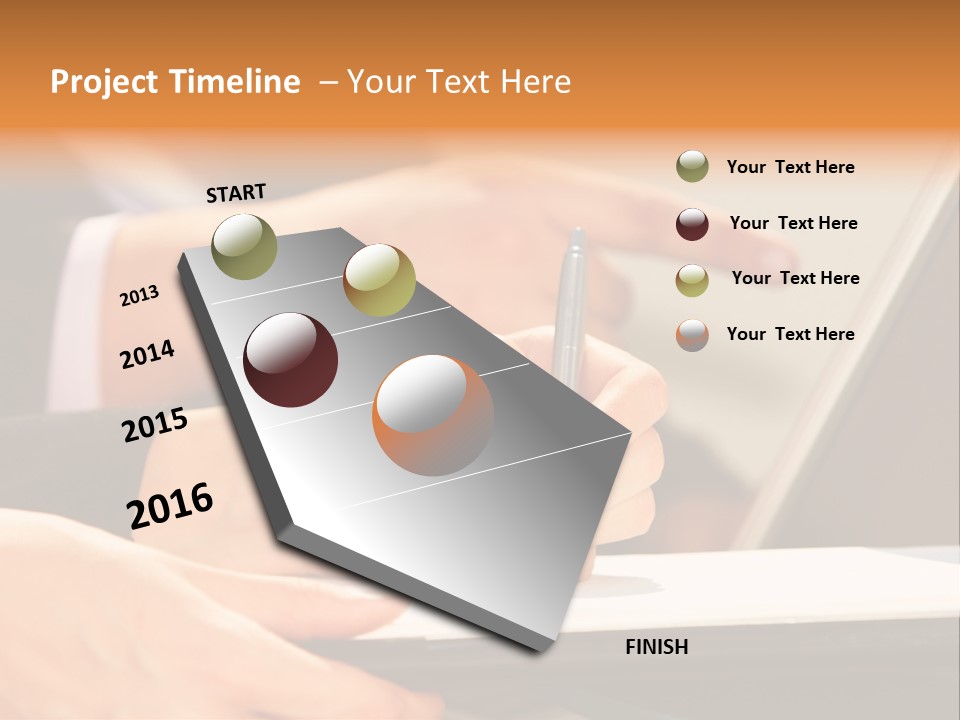 Project Timeline – Your Text Here

START

2013

2014

2015

2016

FINISH

Your Text Here

Your Text Here

Your Text Here

Your Text Here